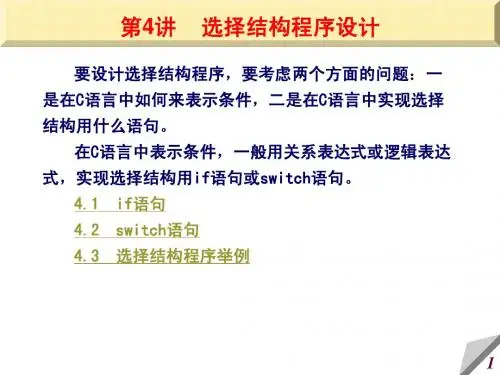 第4讲　选择结构程序设计

要设计选择结构程序，要考虑两个方面的问题：一是在C语言中如何来表示条件，二是在C语言中实现选择结构用什么语句。

在C语言中表示条件，一般用关系表达式或逻辑表达式，实现选择结构用if语句或switch语句。

4.1　if语句

4.2　switch语句

4.3　选择结构程序举例

1